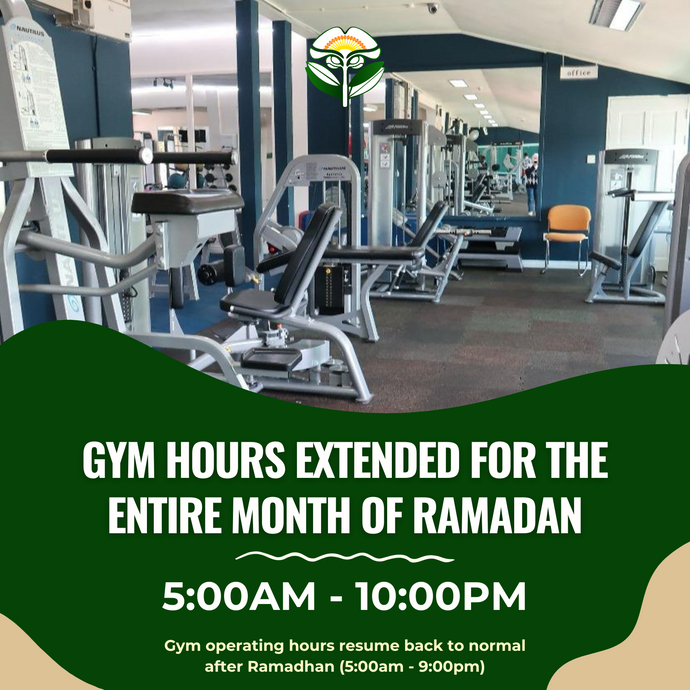 NAUTILUS

office

GYM HOURS EXTENDED FOR THE ENTIRE MONTH OF RAMADAN

5:00AM - 10:00PM

Gym operating hours resume back to normal after Ramadhan (5:00am - 9:00pm)